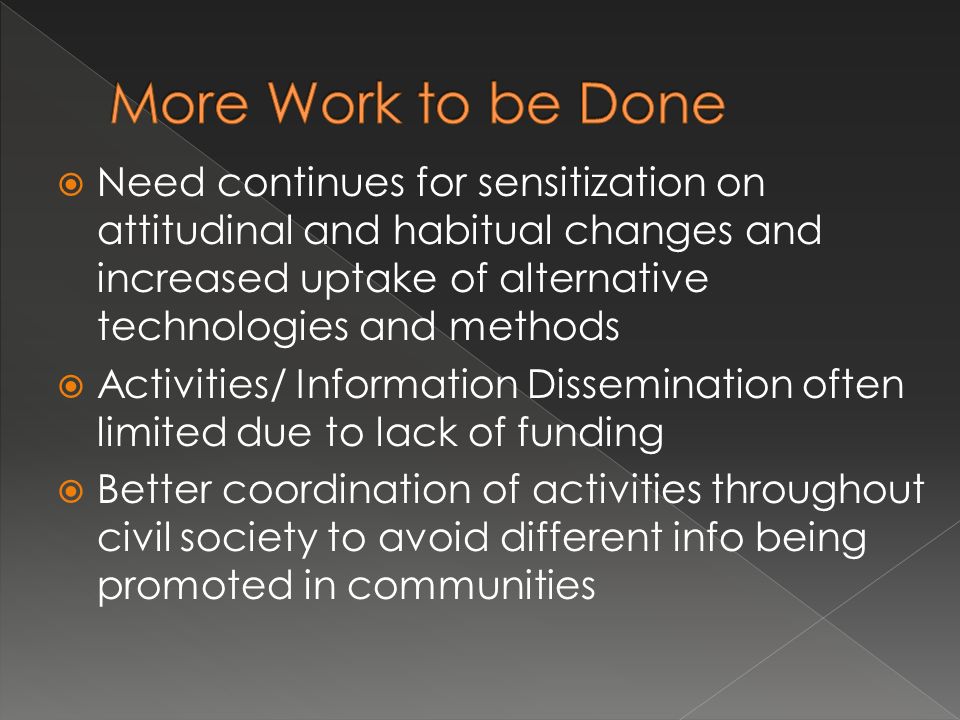 More Work to be Done

Need continues for sensitization on attitudinal and habitual changes and increased uptake of alternative technologies and methods

Activities/ Information Dissemination often limited due to lack of funding

Better coordination of activities throughout civil society to avoid different info being promoted in communities